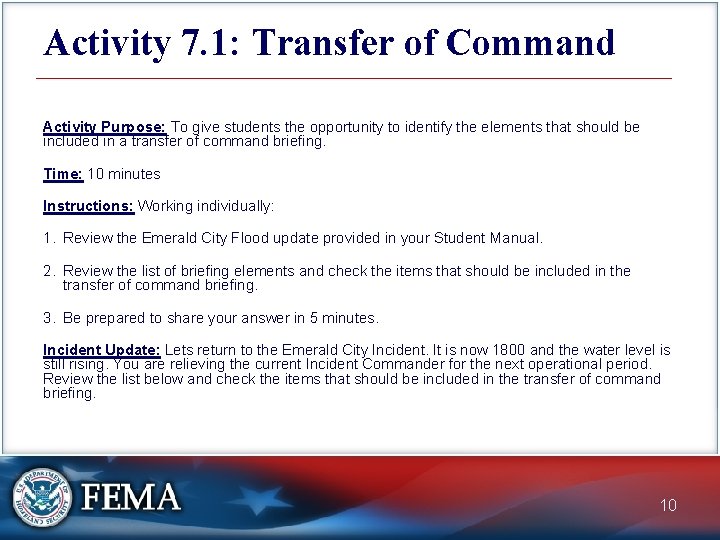 Activity 7.1: Transfer of Command

Activity Purpose: To give students the opportunity to identify the elements that should be included in a transfer of command briefing.

Time: 10 minutes

Instructions: Working individually:

1. Review the Emerald City Flood update provided in your Student Manual.

2. Review the list of briefing elements and check the items that should be included in the transfer of command briefing.

3. Be prepared to share your answer in 5 minutes.

Incident Update: Lets return to the Emerald City Incident. It is now 1800 and the water level is still rising. You are relieving the current Incident Commander for the next operational period. Review the list below and check the items that should be included in the transfer of command briefing.

U.S. DEPARTMENT OF HOMELAND SECURITY

FEMA

10